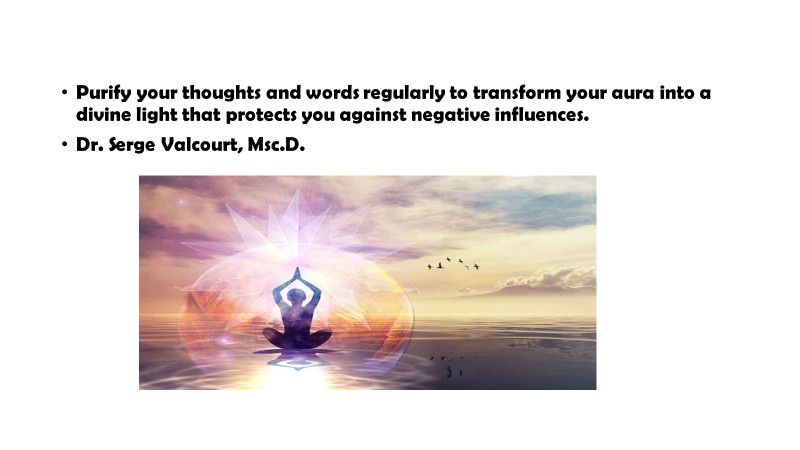 • Purify your thoughts and words regularly to transform your aura into a divine light that protects you against negative influences.

• Dr. Serge Valcourt, Msc.D.